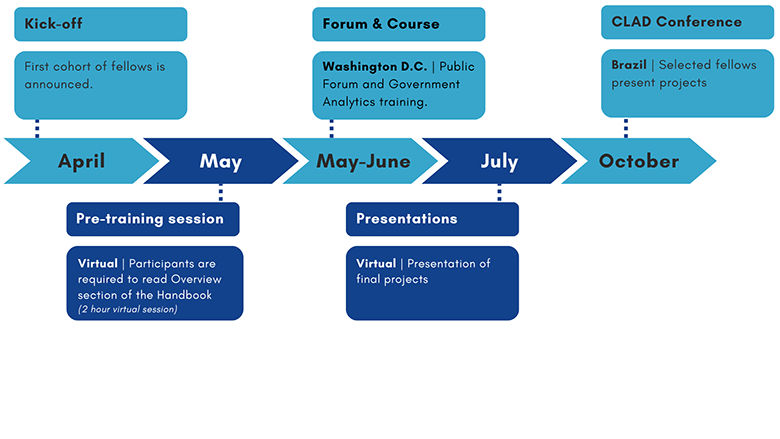 Kick-off

First cohort of fellows is announced.

Forum & Course

Washington D.C. | Public Forum and Government Analytics training.

CLAD Conference

Brazil | Selected fellows present projects

April

May

May-June

July

October

Pre-training session

Virtual | Participants are required to read Overview section of the Handbook
(2 hour virtual session)

Presentations

Virtual | Presentation of final projects